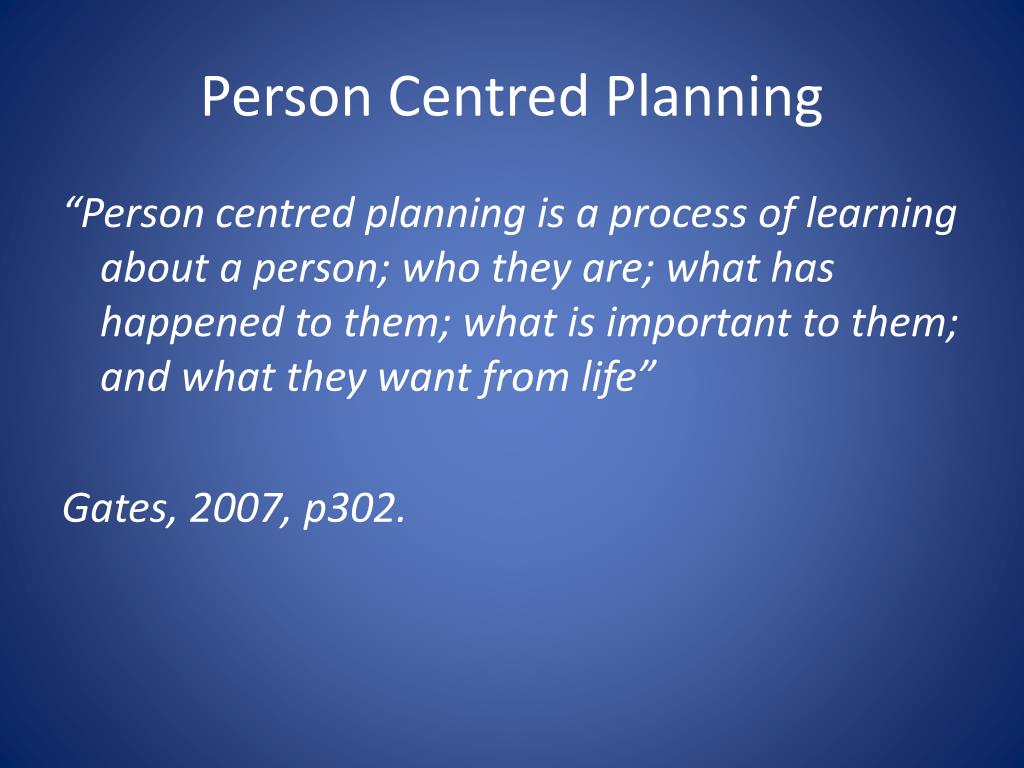 Person Centred Planning

“Person centred planning is a process of learning about a person; who they are; what has happened to them; what is important to them; and what they want from life”

Gates, 2007, p302.